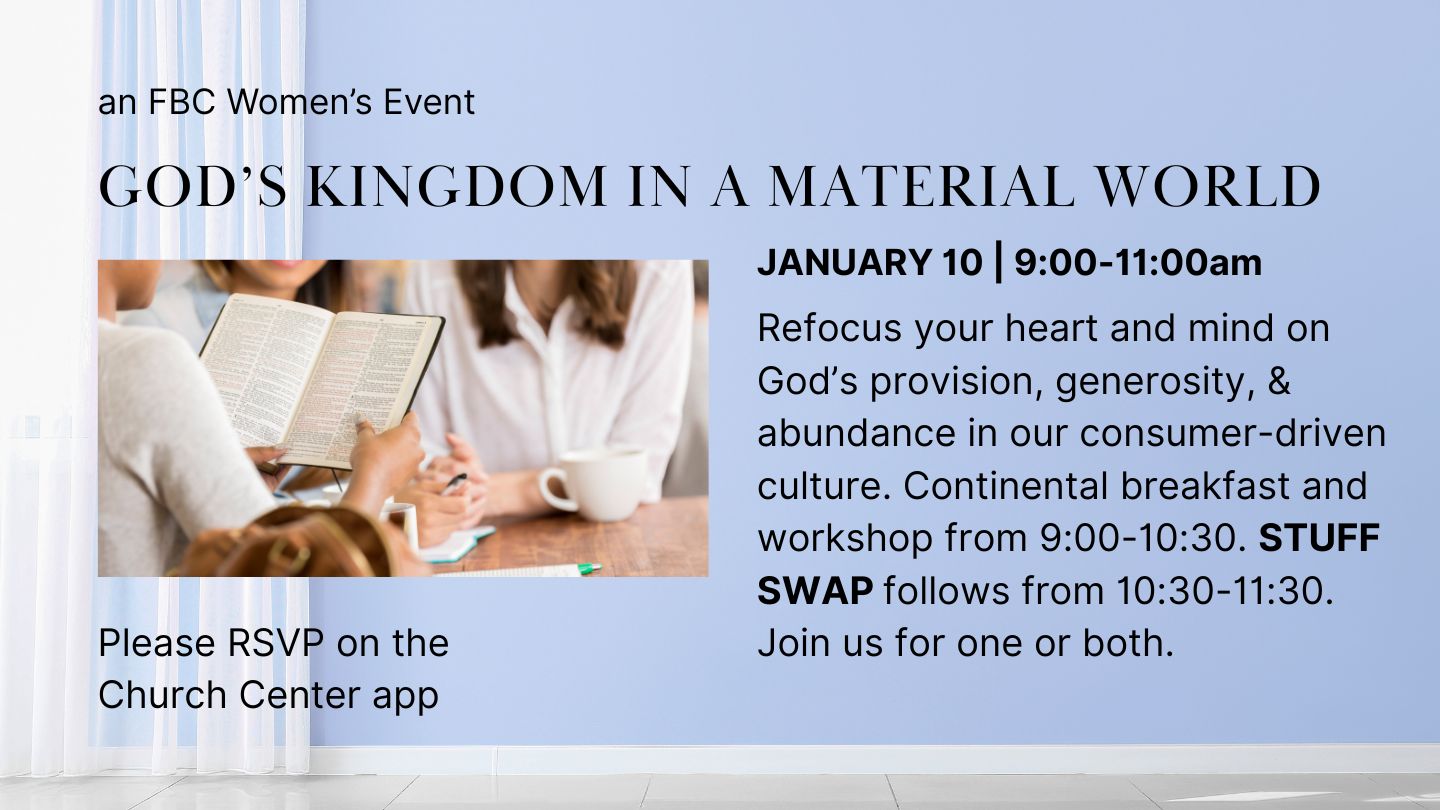 an FBC Women's Event

GOD'S KINGDOM IN A MATERIAL WORLD

JANUARY 10 | 9:00-11:00am

Refocus your heart and mind on God's provision, generosity, & abundance in our consumer-driven culture. Continental breakfast and workshop from 9:00-10:30. STUFF SWAP follows from 10:30-11:30. Join us for one or both.

Please RSVP on the Church Center app